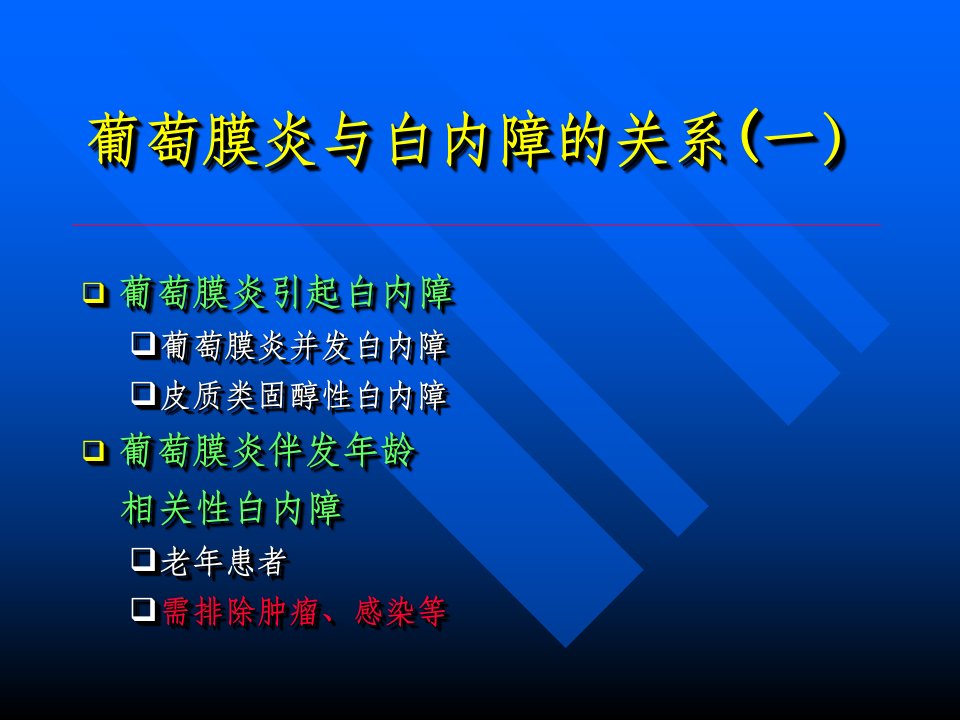 葡萄膜炎与白内障的关系(一)

❑ 葡萄膜炎引起白内障

❑葡萄膜炎并发白内障

❑皮质类固醇性白内障

❑ 葡萄膜炎伴发年龄相关性白内障

❑老年患者

❑需排除肿瘤、感染等